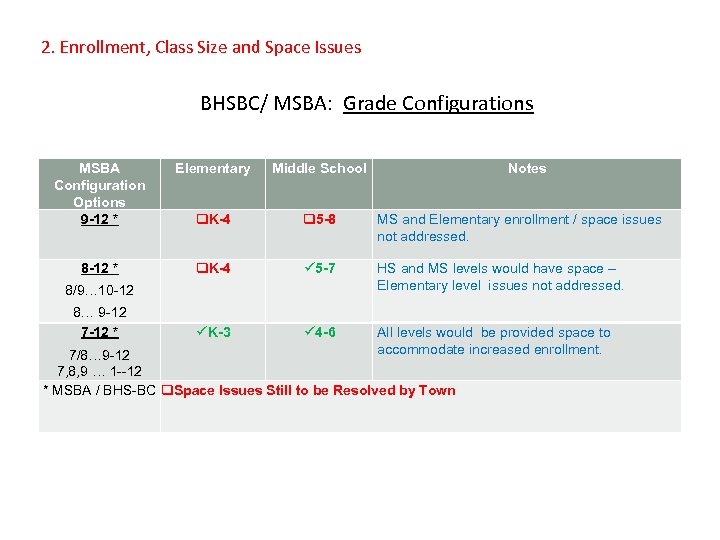 2. Enrollment, Class Size and Space Issues

BHSBC/ MSBA: Grade Configurations

| MSBA Configuration Options | Elementary | Middle School | Notes |
|---|---|---|---|
| 9-12 * | ❑K-4 | ❑5-8 | MS and Elementary enrollment / space issues not addressed. |
| 8-12 * 8/9…10-12 8… 9-12 | ❑K-4 | ✓5-7 | HS and MS levels would have space – Elementary level issues not addressed. |
| 7-12 * 7/8…9-12 7,8,9 … 1--12 | ✓K-3 | ✓4-6 | All levels would be provided space to accommodate increased enrollment. |
| * MSBA / BHS-BC | ❑Space Issues Still to be Resolved by Town | | |